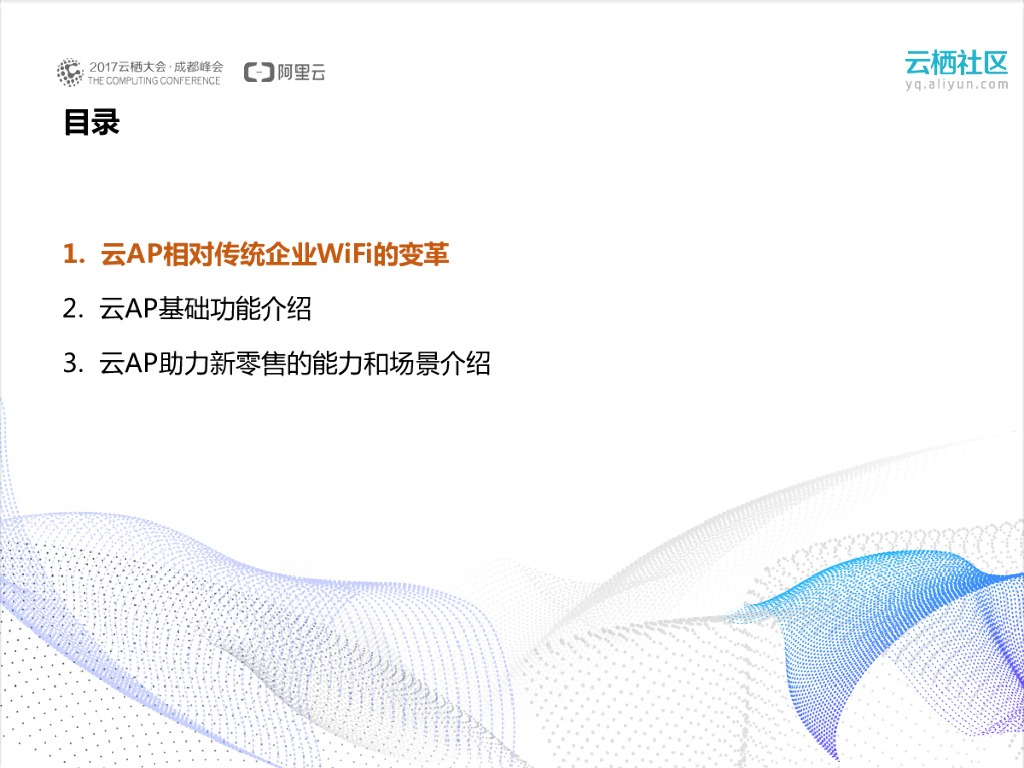 2017云栖大会·成都峰会
THE COMPUTING CONFERENCE
阿里云

云栖社区
yq.aliyun.com

目录

1. 云AP相对传统企业WiFi的变革

2. 云AP基础功能介绍

3. 云AP助力新零售的能力和场景介绍